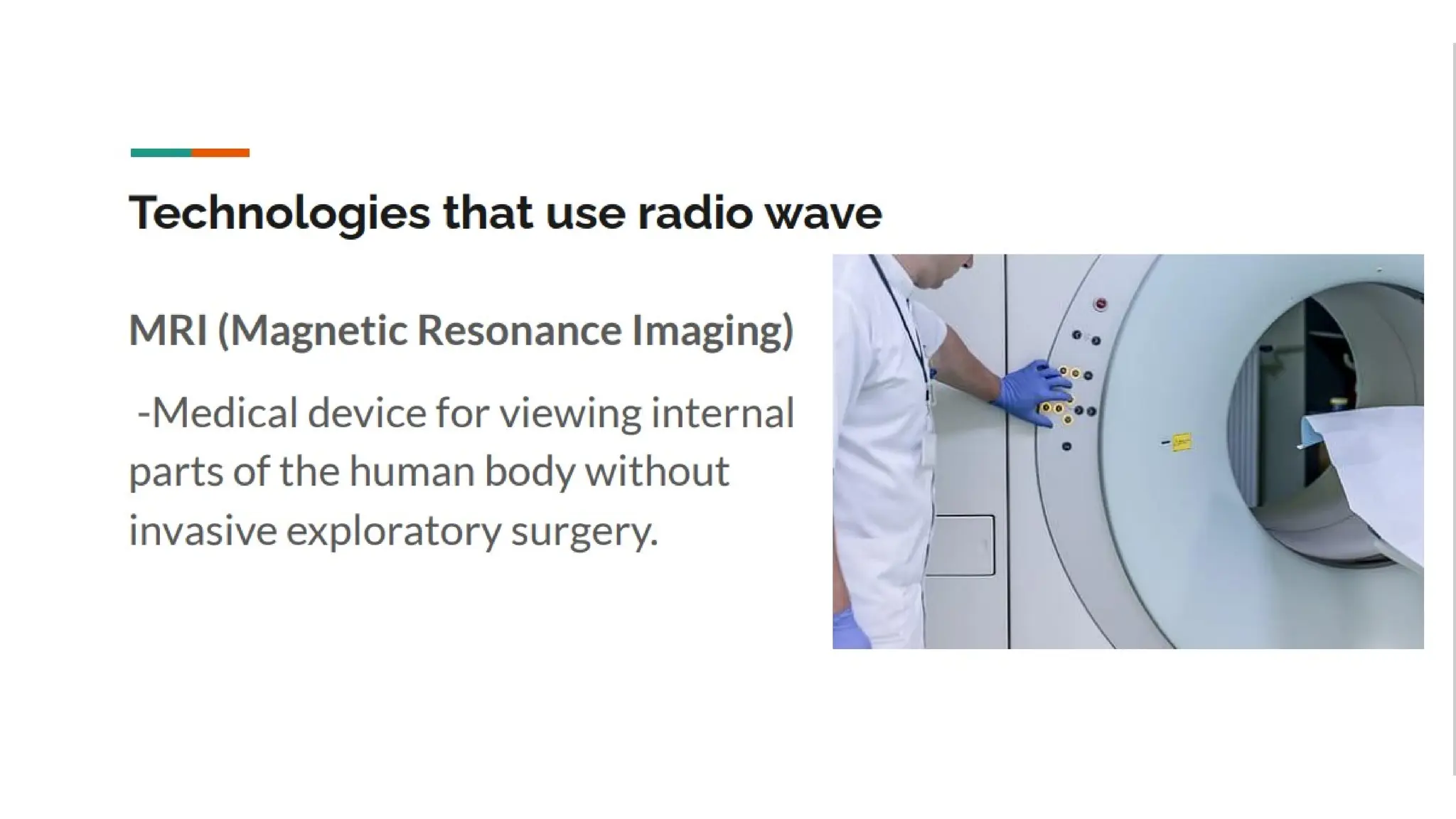 Technologies that use radio wave

MRI (Magnetic Resonance Imaging)

-Medical device for viewing internal parts of the human body without invasive exploratory surgery.